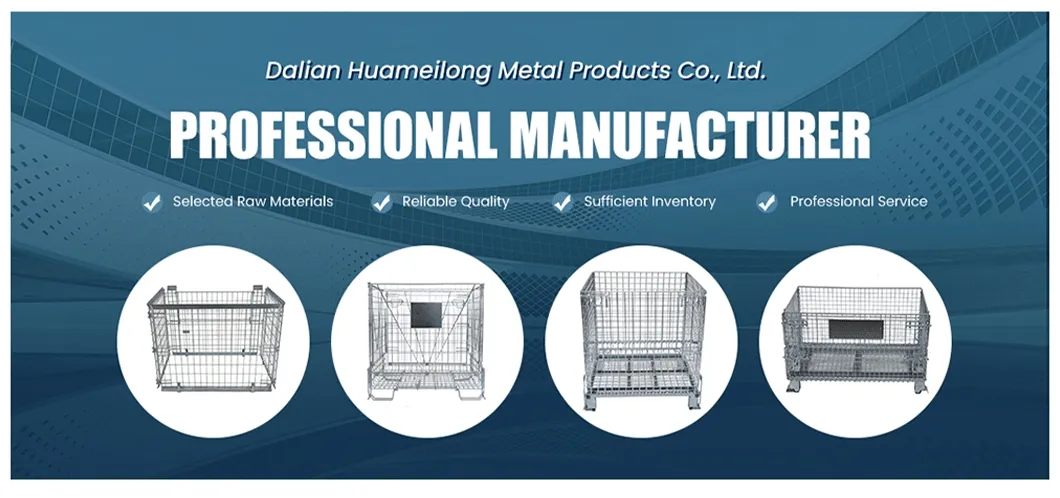 Dalian Huameilong Metal Products Co., Ltd.

PROFESSIONAL MANUFACTURER

Selected Raw Materials
Reliable Quality
Sufficient Inventory
Professional Service